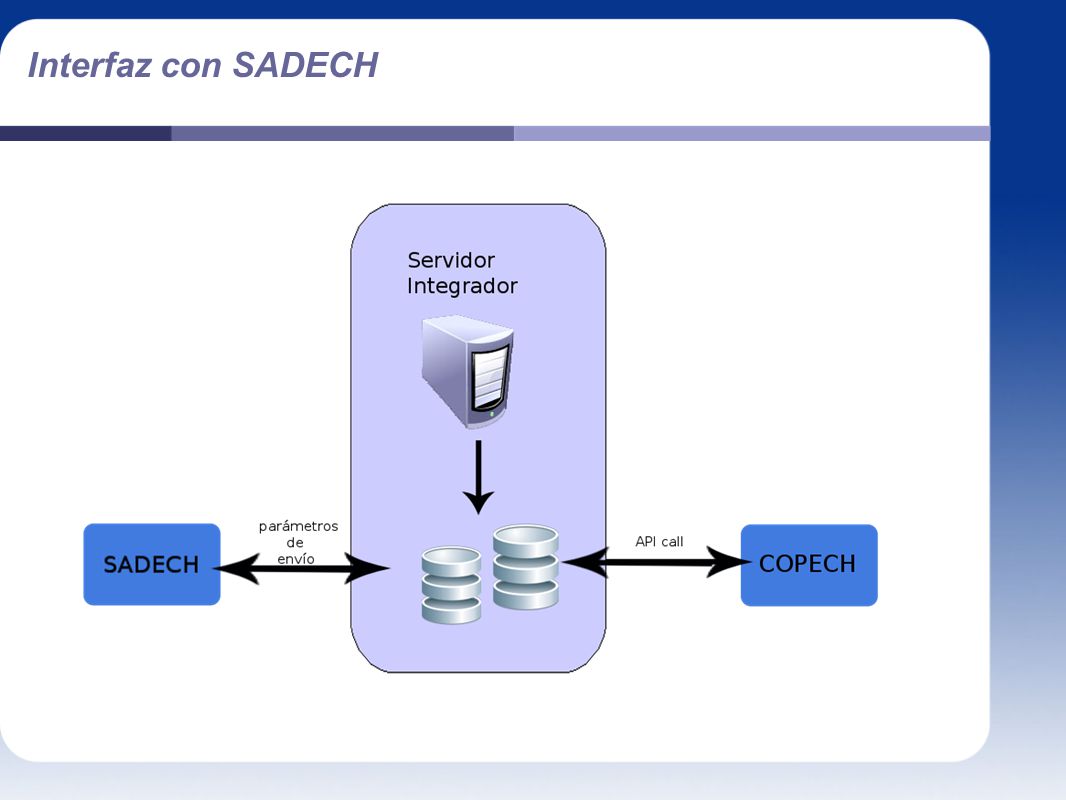 Interfaz con SADECH

Servidor Integrador

SADECH

parámetros de envío

API call

COPECH